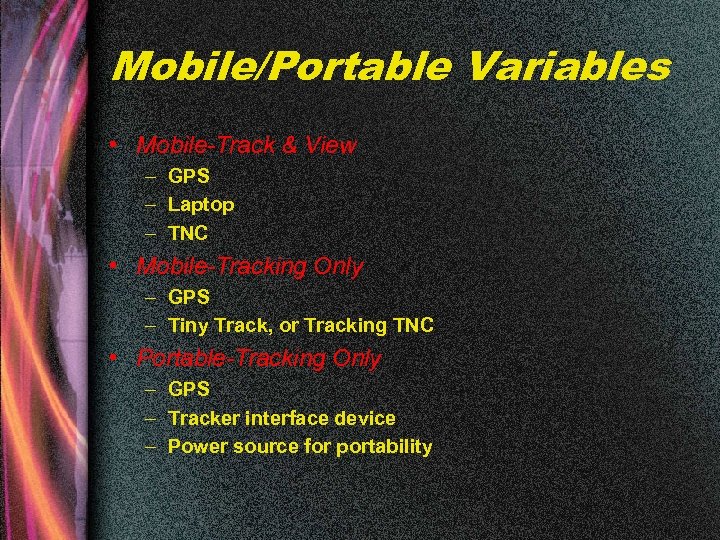 Mobile/Portable Variables

• Mobile-Track & View
– GPS
– Laptop
– TNC
• Mobile-Tracking Only
– GPS
– Tiny Track, or Tracking TNC
• Portable-Tracking Only
– GPS
– Tracker interface device
– Power source for portability